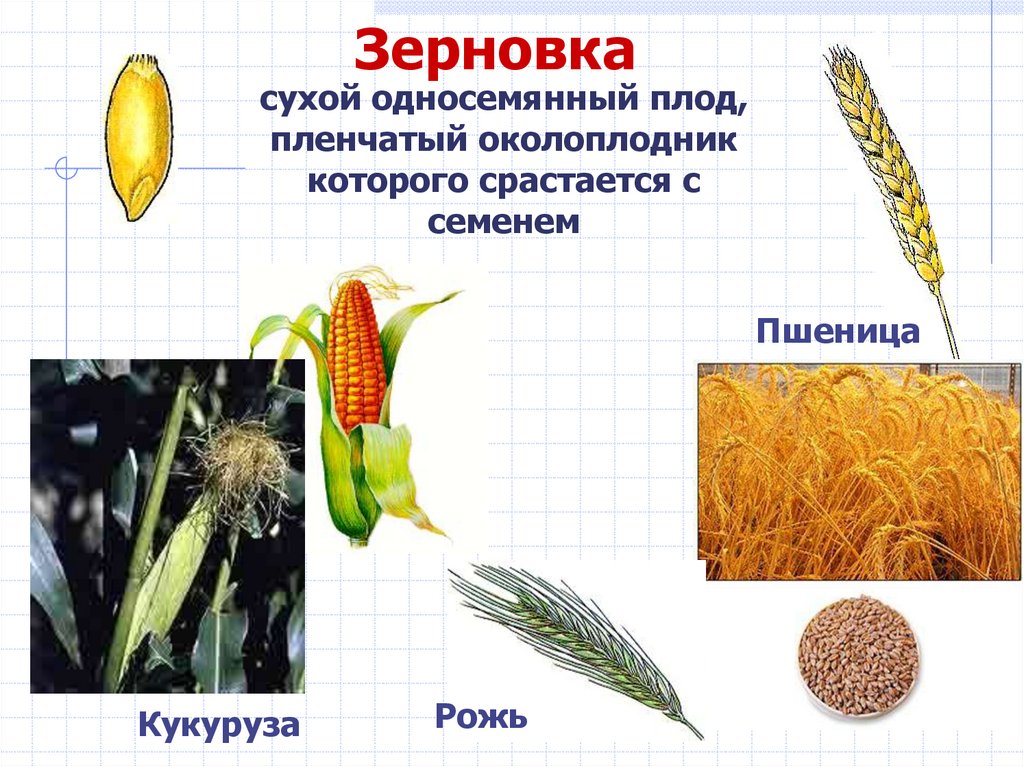 Зерновка

сухой односемянный плод, пленчатый околоплодник которого срастается с семенем

Пшеница

Кукуруза

Рожь